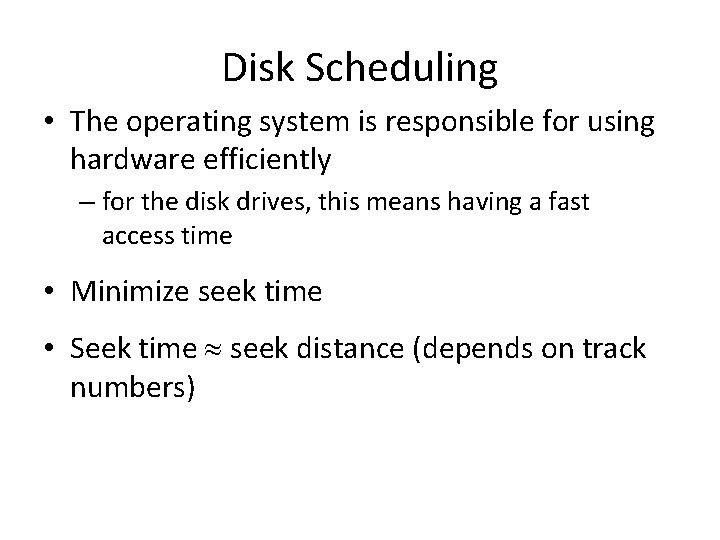 Disk Scheduling

• The operating system is responsible for using hardware efficiently
– for the disk drives, this means having a fast access time

• Minimize seek time

• Seek time $\approx$ seek distance (depends on track numbers)